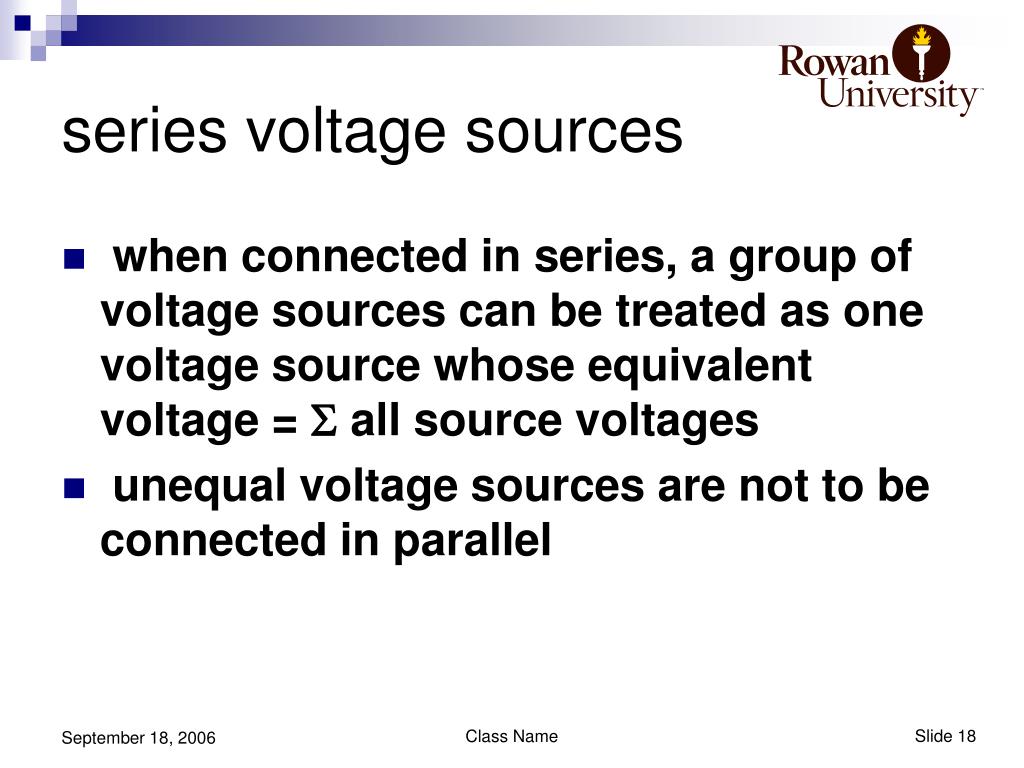 Rowan University

series voltage sources

- when connected in series, a group of voltage sources can be treated as one voltage source whose equivalent voltage = $\Sigma$ all source voltages
- unequal voltage sources are not to be connected in parallel

September 18, 2006

Class Name

Slide 18